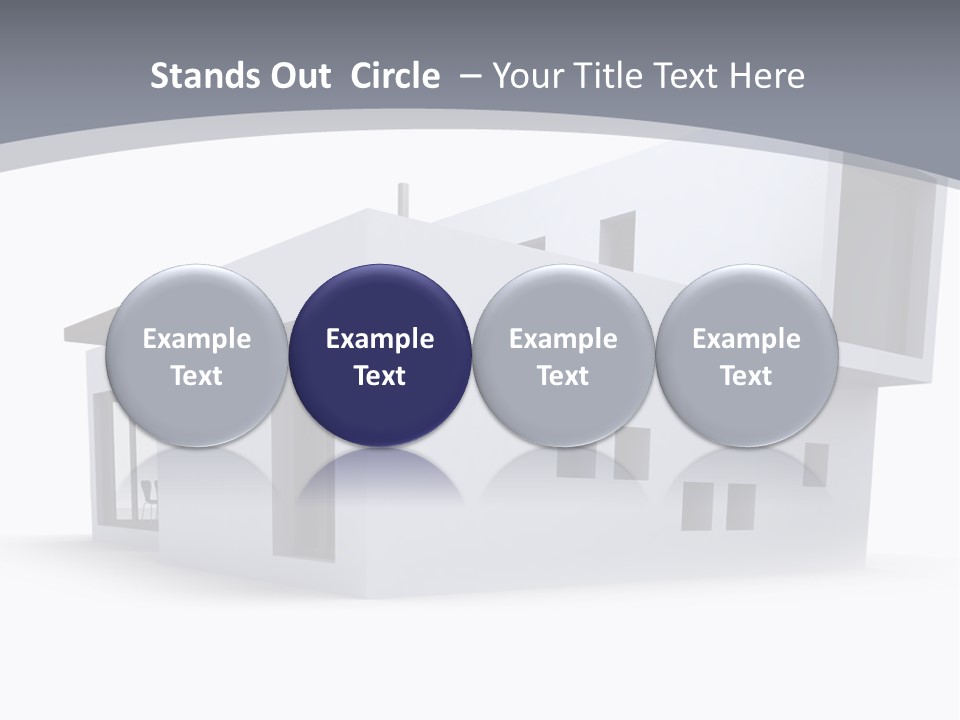 Stands Out Circle – Your Title Text Here

Example Text

Example Text

Example Text

Example Text